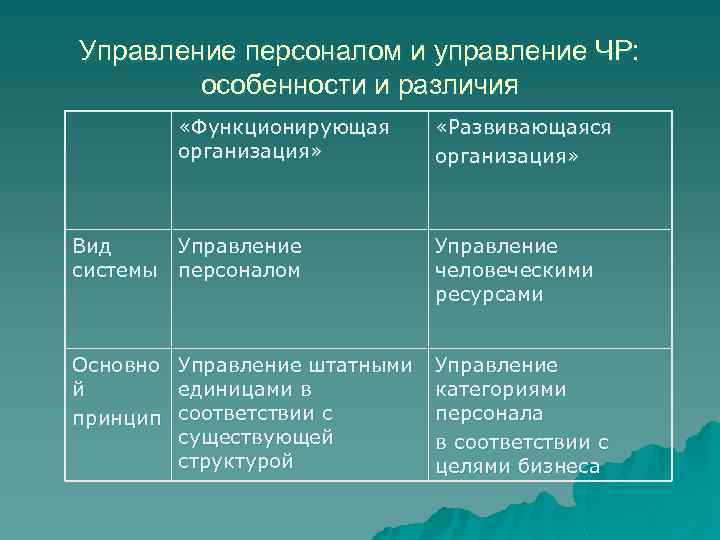 Управление персоналом и управление ЧР: особенности и различия

| | «Функционирующая организация» | «Развивающаяся организация» |
|---|---|---|
| Вид системы | Управление персоналом | Управление человеческими ресурсами |
| Основной принцип | Управление штатными единицами в соответствии с существующей структурой | Управление категориями персонала в соответствии с целями бизнеса |